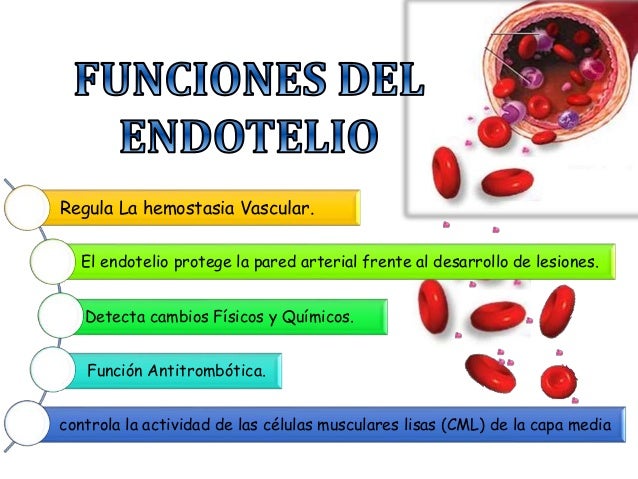 FUNCIONES DEL ENDOTELIO

Regula La hemostasia Vascular.

El endotelio protege la pared arterial frente al desarrollo de lesiones.

Detecta cambios Físicos y Químicos.

Función Antitrombótica.

controla la actividad de las células musculares lisas (CML) de la capa media